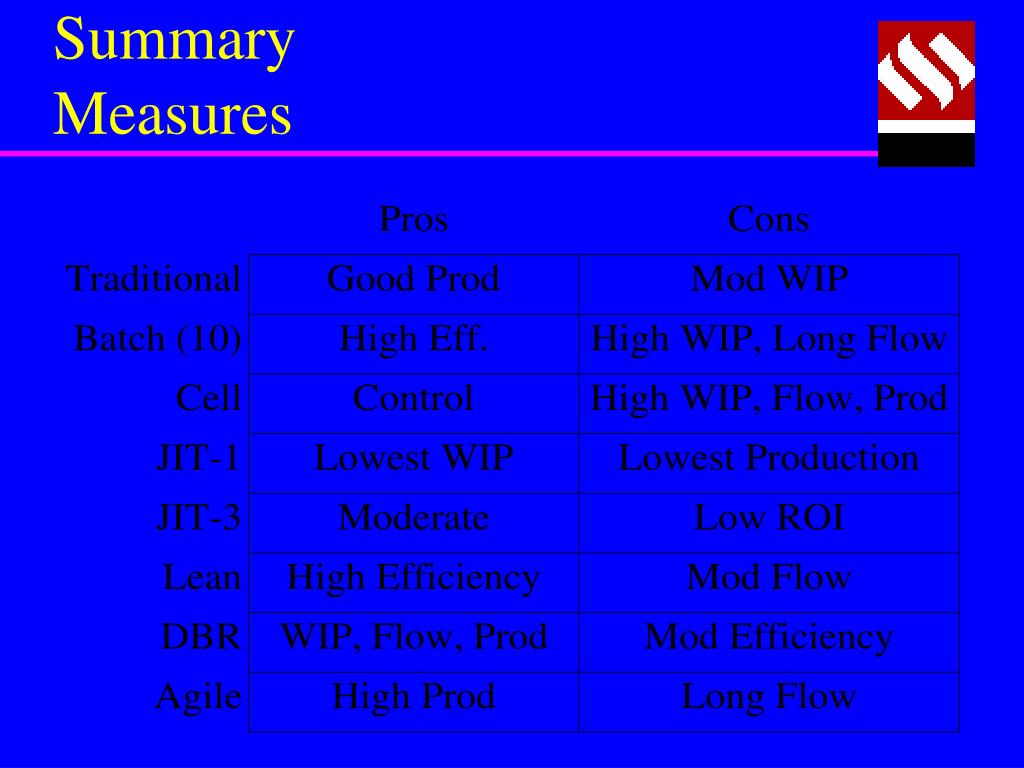 Summary
Measures

| | Pros | Cons |
|---|---|---|
| Traditional | Good Prod | Mod WIP |
| Batch (10) | High Eff. | High WIP, Long Flow |
| Cell | Control | High WIP, Flow, Prod |
| JIT-1 | Lowest WIP | Lowest Production |
| JIT-3 | Moderate | Low ROI |
| Lean | High Efficiency | Mod Flow |
| DBR | WIP, Flow, Prod | Mod Efficiency |
| Agile | High Prod | Long Flow |